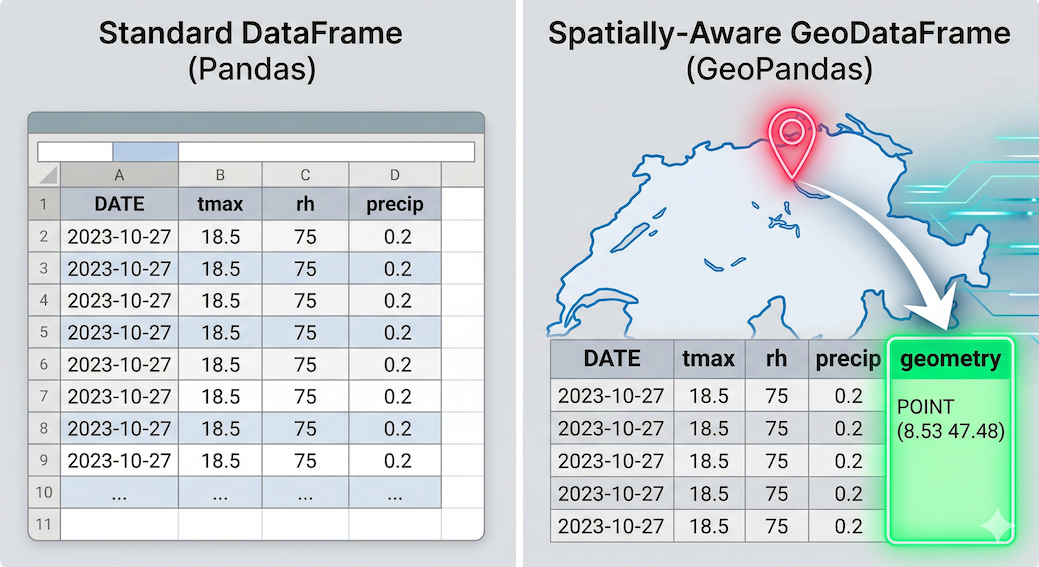 Standard DataFrame
(Pandas)

| | A | B | C | D |
|---|---|---|---|---|
| 1 | DATE | tmax | rh | precip |
| 2 | 2023-10-27 | 18.5 | 75 | 0.2 |
| 3 | 2023-10-27 | 18.5 | 75 | 0.2 |
| 4 | 2023-10-27 | 18.5 | 75 | 0.2 |
| 5 | 2023-10-27 | 18.5 | 75 | 0.2 |
| 6 | 2023-10-27 | 18.5 | 75 | 0.2 |
| 7 | 2023-10-27 | 18.5 | 75 | 0.2 |
| 8 | 2023-10-27 | 18.5 | 75 | 0.2 |
| 9 | 2023-10-27 | 18.5 | 75 | 0.2 |
| 10 | ... | ... | ... | ... |
| 11 | | | | |

Spatially-Aware GeoDataFrame
(GeoPandas)

| DATE | tmax | rh | precip | geometry |
|---|---|---|---|---|
| 2023-10-27 | 18.5 | 75 | 0.2 | POINT (8.53 47.48) |
| 2023-10-27 | 18.5 | 75 | 0.2 | |
| 2023-10-27 | 18.5 | 75 | 0.2 | |
| 2023-10-27 | 18.5 | 75 | 0.2 | |
| 2023-10-27 | 18.5 | 75 | 0.2 | |